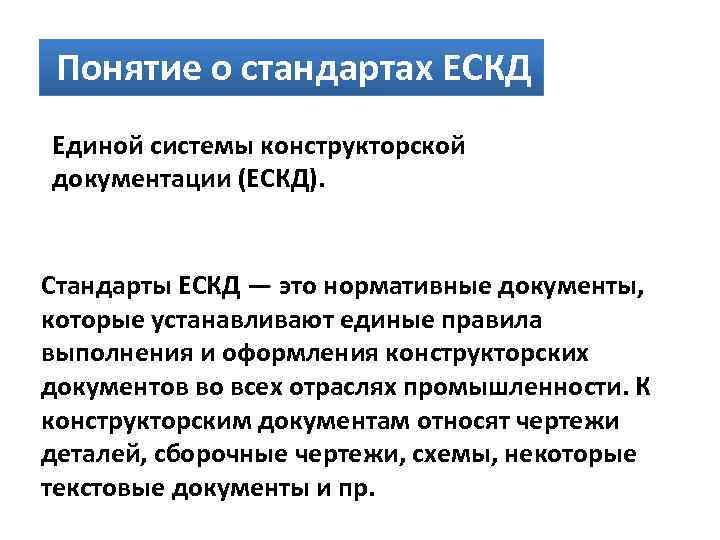 Понятие о стандартах ЕСКД

Единой системы конструкторской документации (ЕСКД).

Стандарты ЕСКД — это нормативные документы, которые устанавливают единые правила выполнения и оформления конструкторских документов во всех отраслях промышленности. К конструкторским документам относят чертежи деталей, сборочные чертежи, схемы, некоторые текстовые документы и пр.